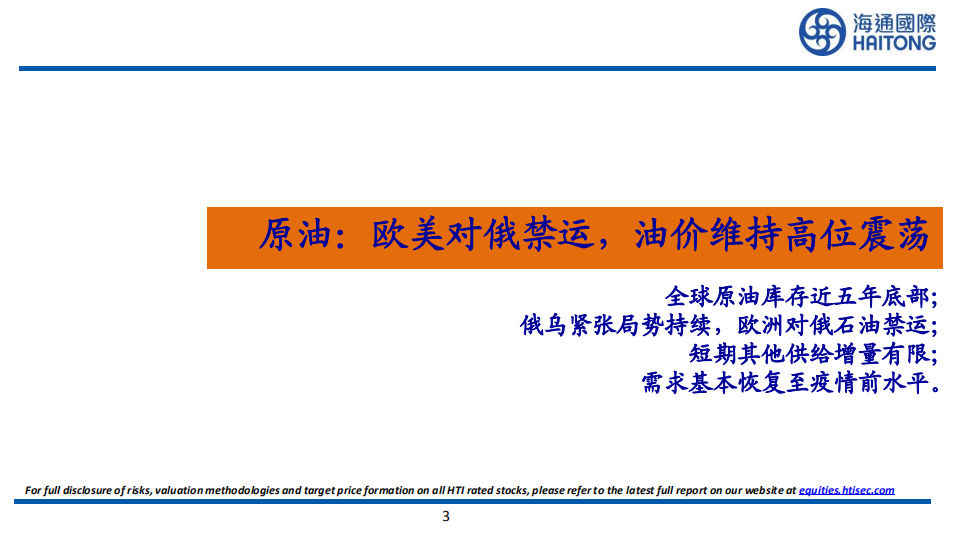 海通國際
HAITONG

原油：欧美对俄禁运，油价维持高位震荡

全球原油库存近五年底部;
俄乌紧张局势持续，欧洲对俄石油禁运;
短期其他供给增量有限;
需求基本恢复至疫情前水平。

For full disclosure of risks, valuation methodologies and target price formation on all HTI rated stocks, please refer to the latest full report on our website at equities.htisec.com

3